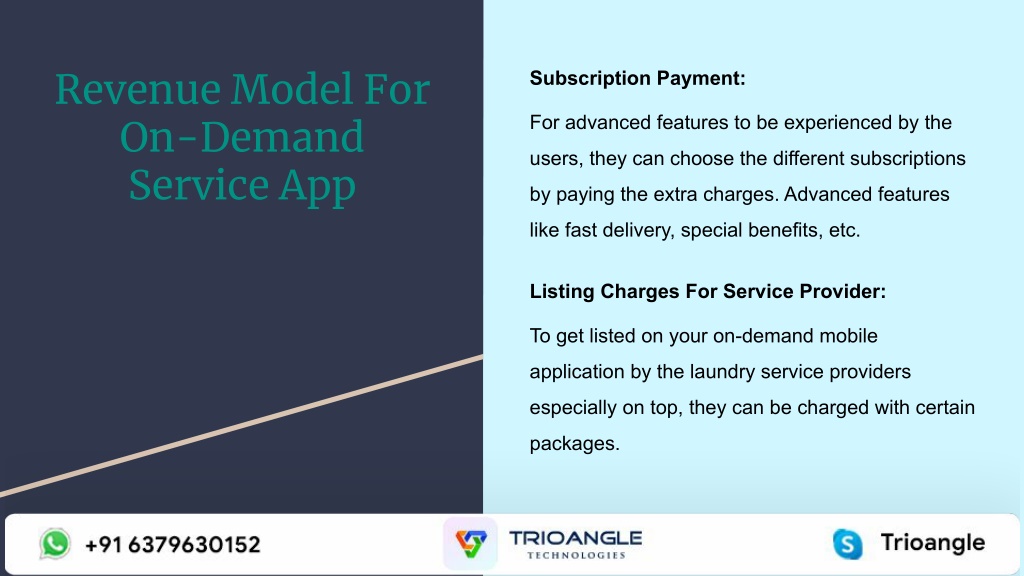 Revenue Model For On-Demand Service App

Subscription Payment:

For advanced features to be experienced by the users, they can choose the different subscriptions by paying the extra charges. Advanced features like fast delivery, special benefits, etc.

Listing Charges For Service Provider:

To get listed on your on-demand mobile application by the laundry service providers especially on top, they can be charged with certain packages.

+91 6379630152

TRIOANGLE
TECHNOLOGIES

Trioangle